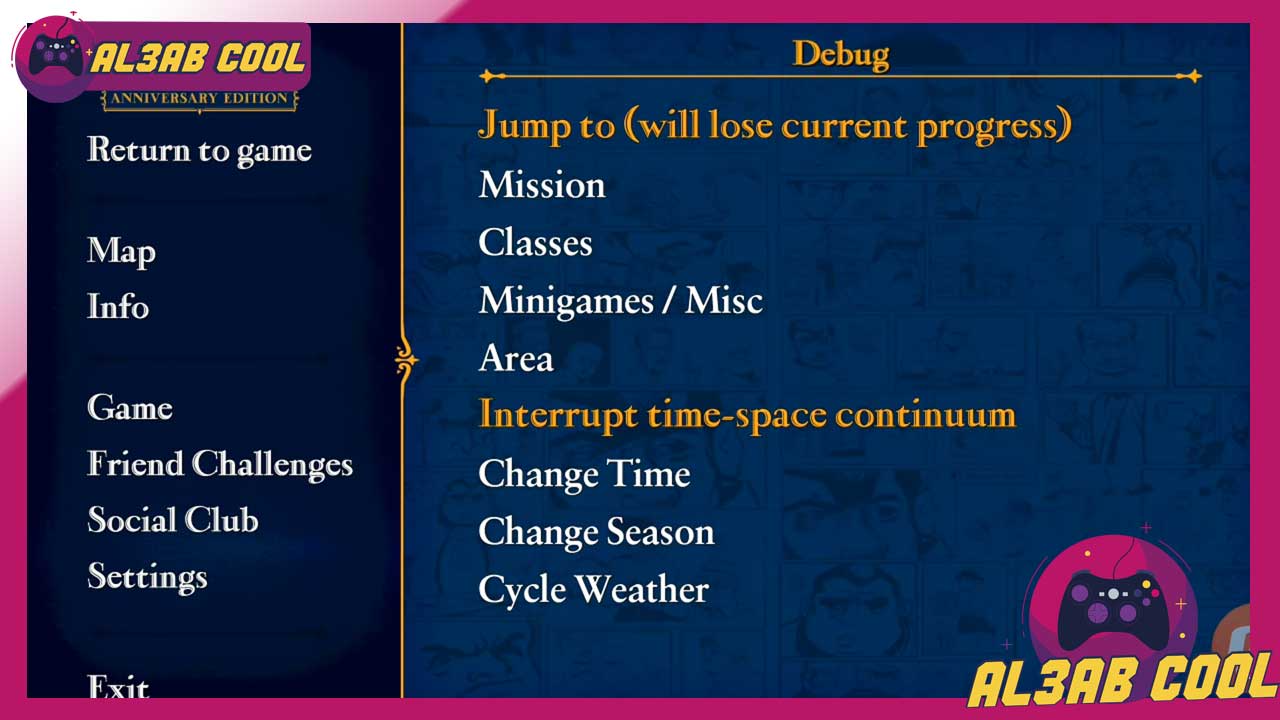 AL3AB COOL
ANNIVERSARY EDITION

Return to game

Map
Info

Game
Friend Challenges
Social Club
Settings

Exit

Debug

Jump to (will lose current progress)
Mission
Classes
Minigames / Misc
Area
Interrupt time-space continuum
Change Time
Change Season
Cycle Weather

AL3AB COOL